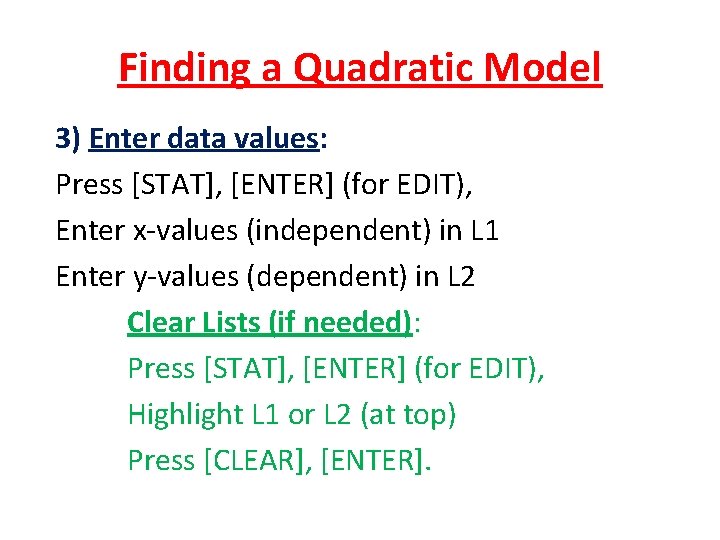 Finding a Quadratic Model

3) Enter data values:

Press [STAT], [ENTER] (for EDIT),

Enter x-values (independent) in L1

Enter y-values (dependent) in L2

Clear Lists (if needed):

Press [STAT], [ENTER] (for EDIT),

Highlight L1 or L2 (at top)

Press [CLEAR], [ENTER].